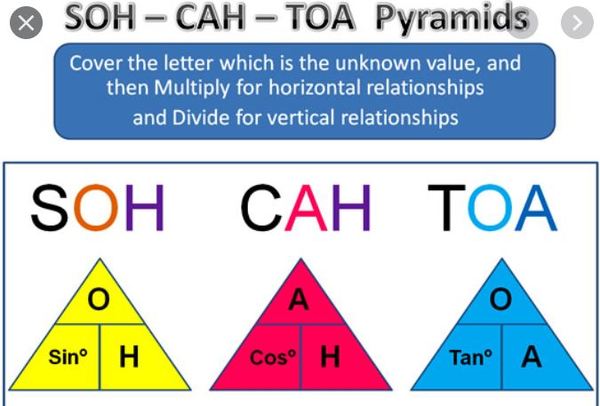 SOH – CAH – TOA Pyramids

Cover the letter which is the unknown value, and then Multiply for horizontal relationships and Divide for vertical relationships

SOH CAH TOA

O
Sin° H

A
Cos° H

O
Tan° A